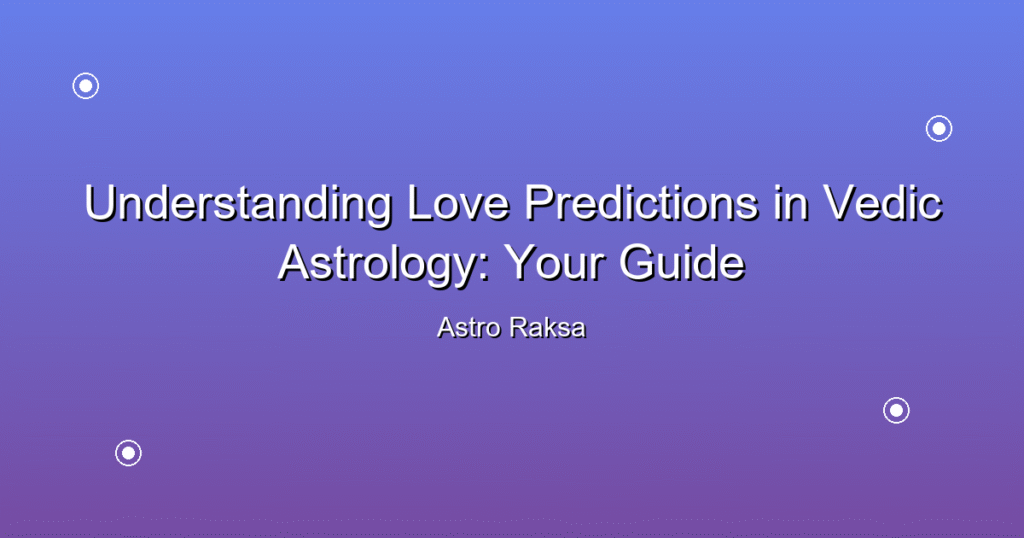 Understanding Love Predictions in Vedic Astrology: Your Guide

Astro Raksa